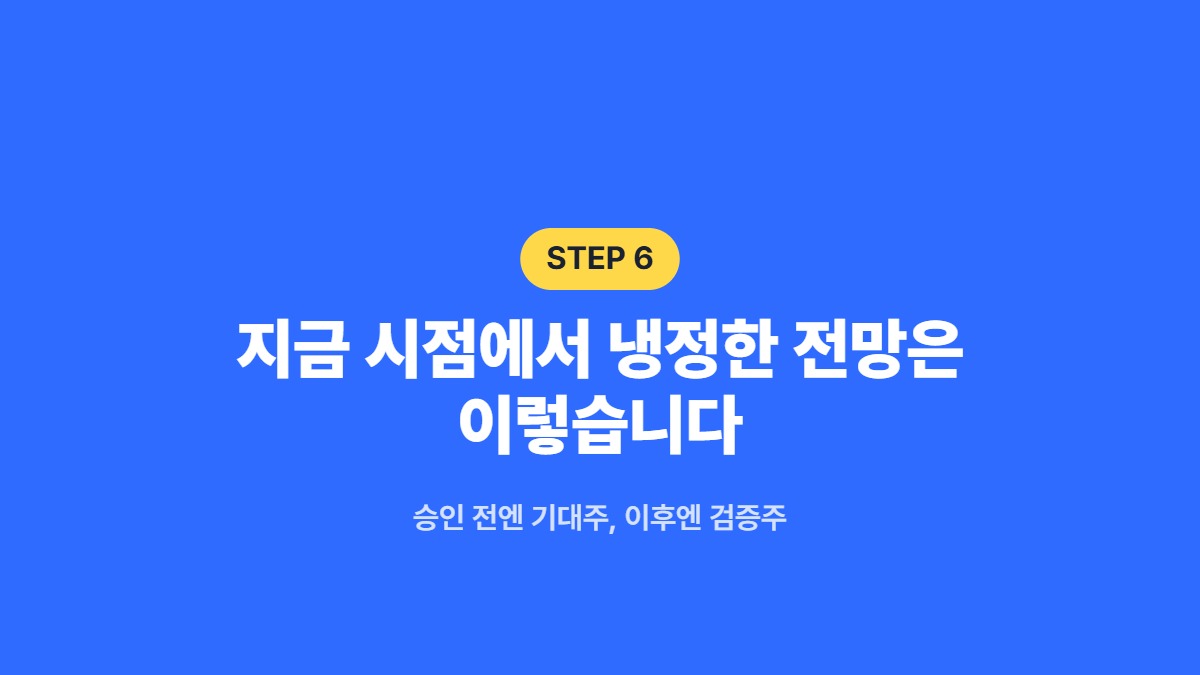 STEP 6

지금 시점에서 냉정한 전망은 이렇습니다

승인 전엔 기대주, 이후엔 검증주